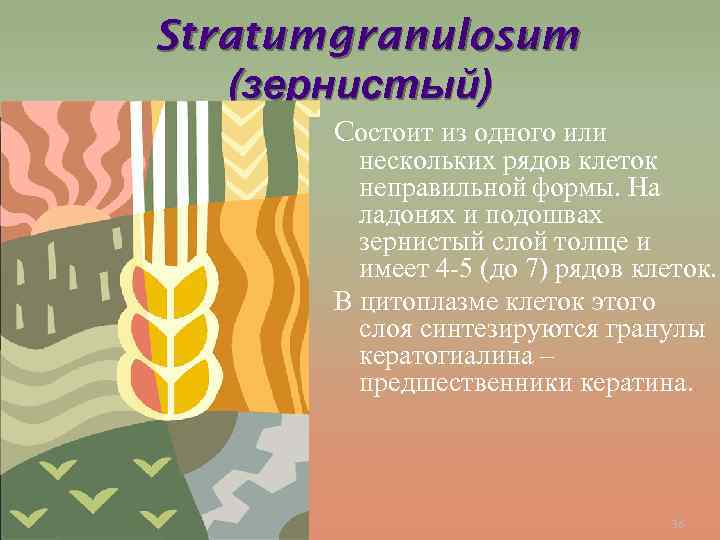 Stratumgranulosum (зернистый)

Состоит из одного или нескольких рядов клеток неправильной формы. На ладонях и подошвах зернистый слой толще и имеет 4-5 (до 7) рядов клеток.

В цитоплазме клеток этого слоя синтезируются гранулы кератогиалина – предшественники кератина.

36